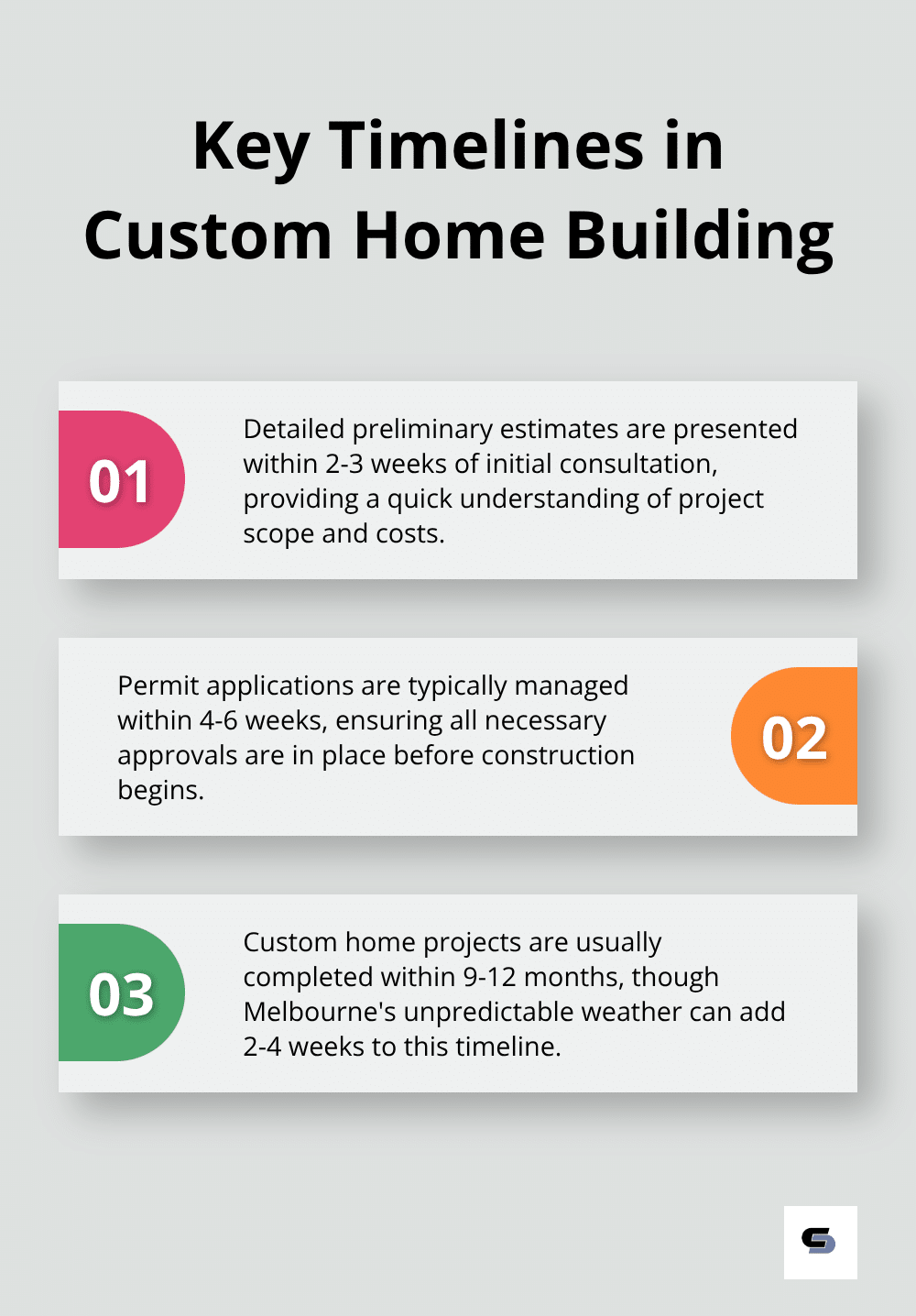 Key Timelines in Custom Home Building

01

Detailed preliminary estimates are presented within 2-3 weeks of initial consultation, providing a quick understanding of project scope and costs.

Permit applications are typically managed within 4-6 weeks, ensuring all necessary approvals are in place before construction begins.

02

03

Custom home projects are usually completed within 9-12 months, though Melbourne's unpredictable weather can add 2-4 weeks to this timeline.